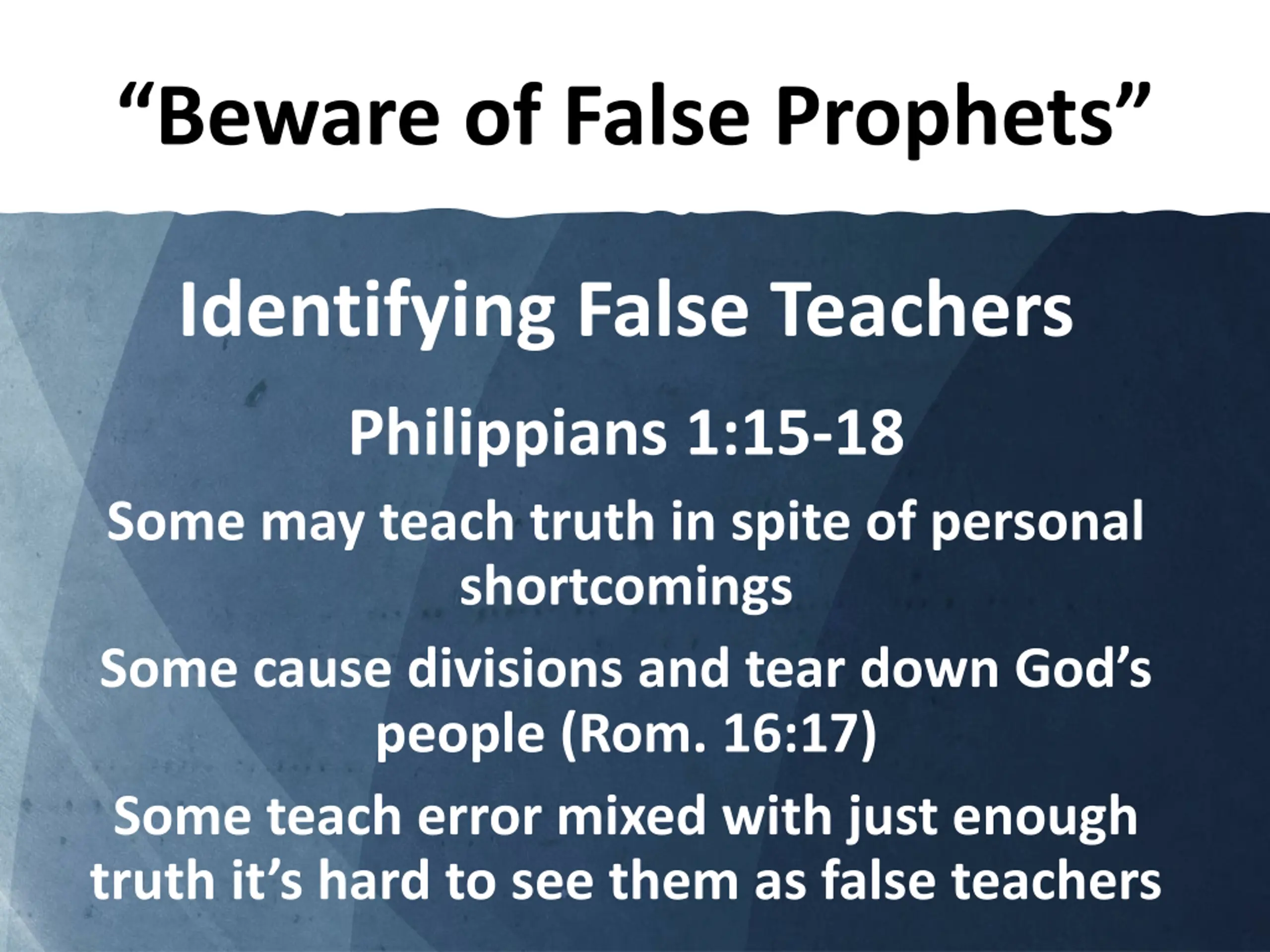 “Beware of False Prophets”

Identifying False Teachers

Philippians 1:15-18

Some may teach truth in spite of personal shortcomings

Some cause divisions and tear down God’s people (Rom. 16:17)

Some teach error mixed with just enough truth it’s hard to see them as false teachers